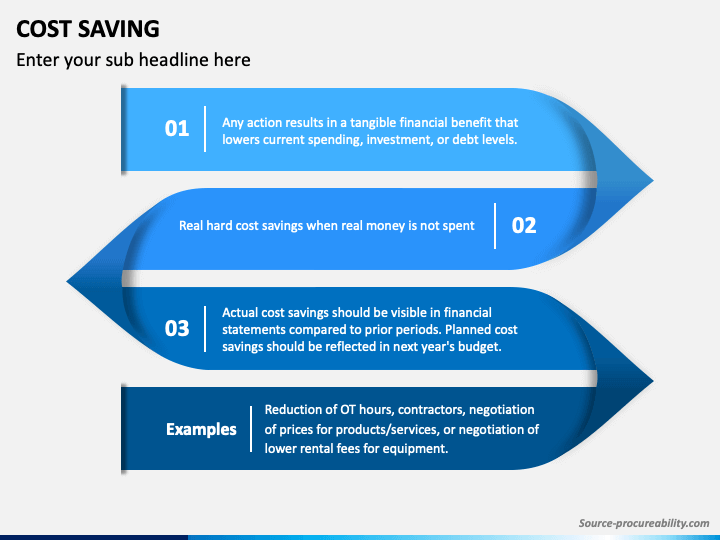 COST SAVING

Enter your sub headline here

01

Any action results in a tangible financial benefit that lowers current spending, investment, or debt levels.

Real hard cost savings when real money is not spent

02

03

Actual cost savings should be visible in financial statements compared to prior periods. Planned cost savings should be reflected in next year's budget.

Examples

Reduction of OT hours, contractors, negotiation of prices for products/services, or negotiation of lower rental fees for equipment.

Source-procureability.com